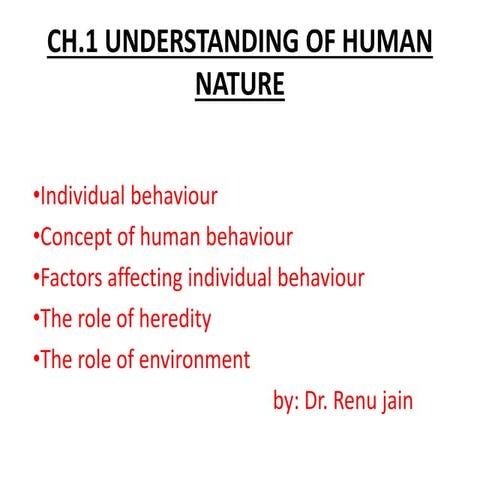 CH.1 UNDERSTANDING OF HUMAN NATURE

•Individual behaviour
•Concept of human behaviour
•Factors affecting individual behaviour
•The role of heredity
•The role of environment

by: Dr. Renu jain